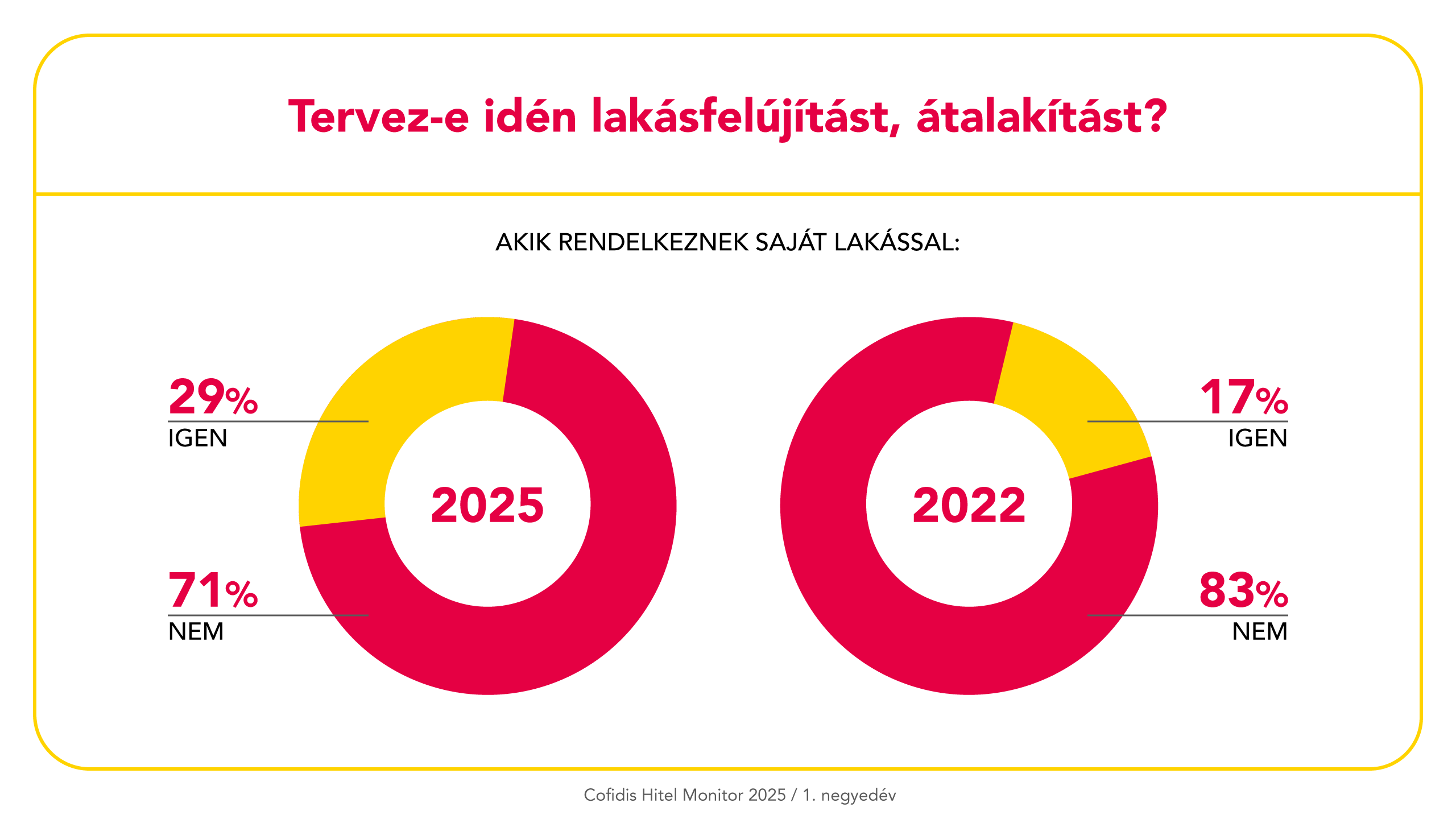 Tervez-e idén lakásfelújítást, átalakítást?

AKIK RENDELKEZNEK SAJÁT LAKÁSSAL:

29%
IGEN

71%
NEM

2025

2022

17%
IGEN

83%
NEM

Cofidis Hitel Monitor 2025 / 1. negyedév